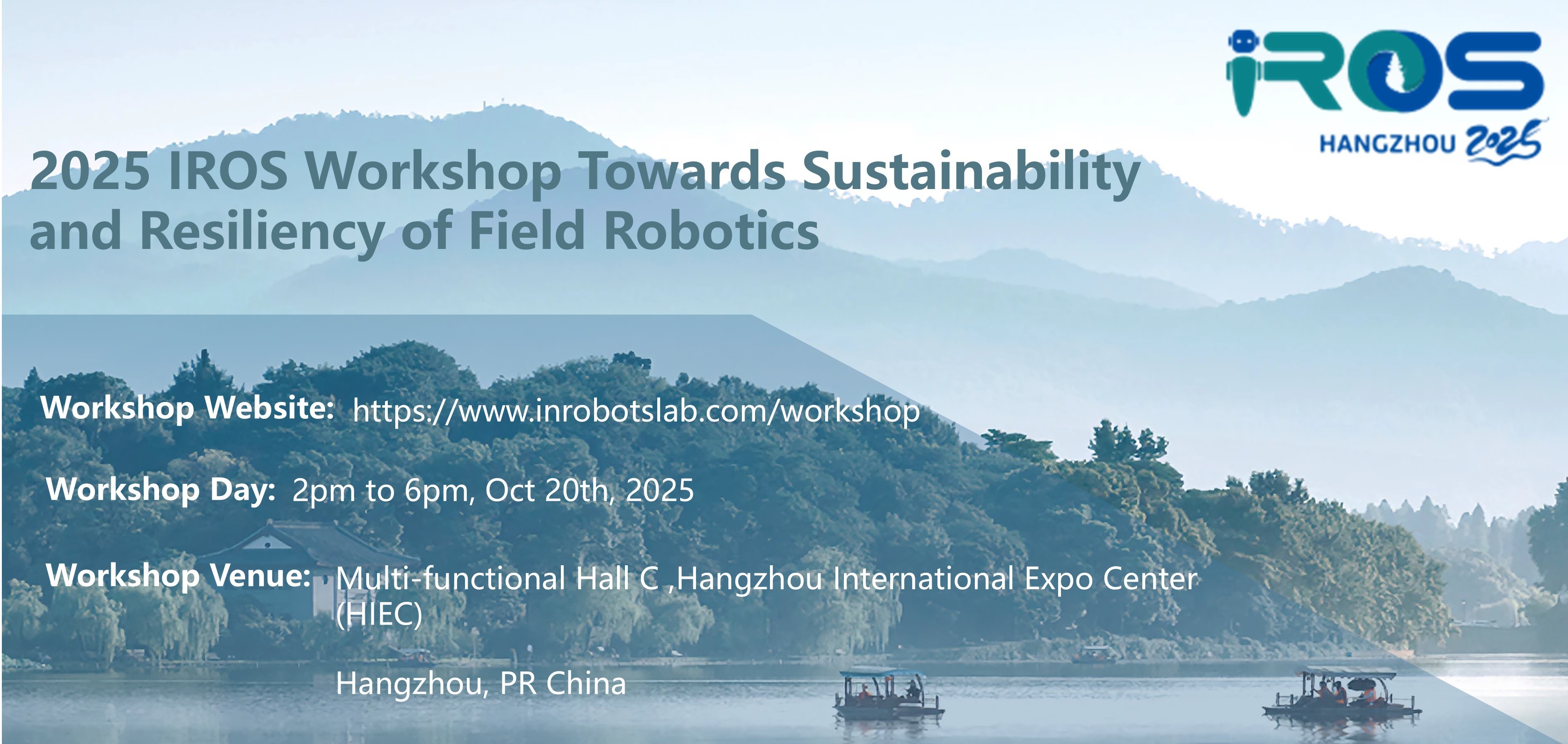 iROS
HANGZHOU 2025

2025 IROS Workshop Towards Sustainability and Resiliency of Field Robotics

Workshop Website: https://www.inrobotslab.com/workshop

Workshop Day: 2pm to 6pm, Oct 20th, 2025

Workshop Venue: Multi-functional Hall C ,Hangzhou International Expo Center (HIEC)

Hangzhou, PR China